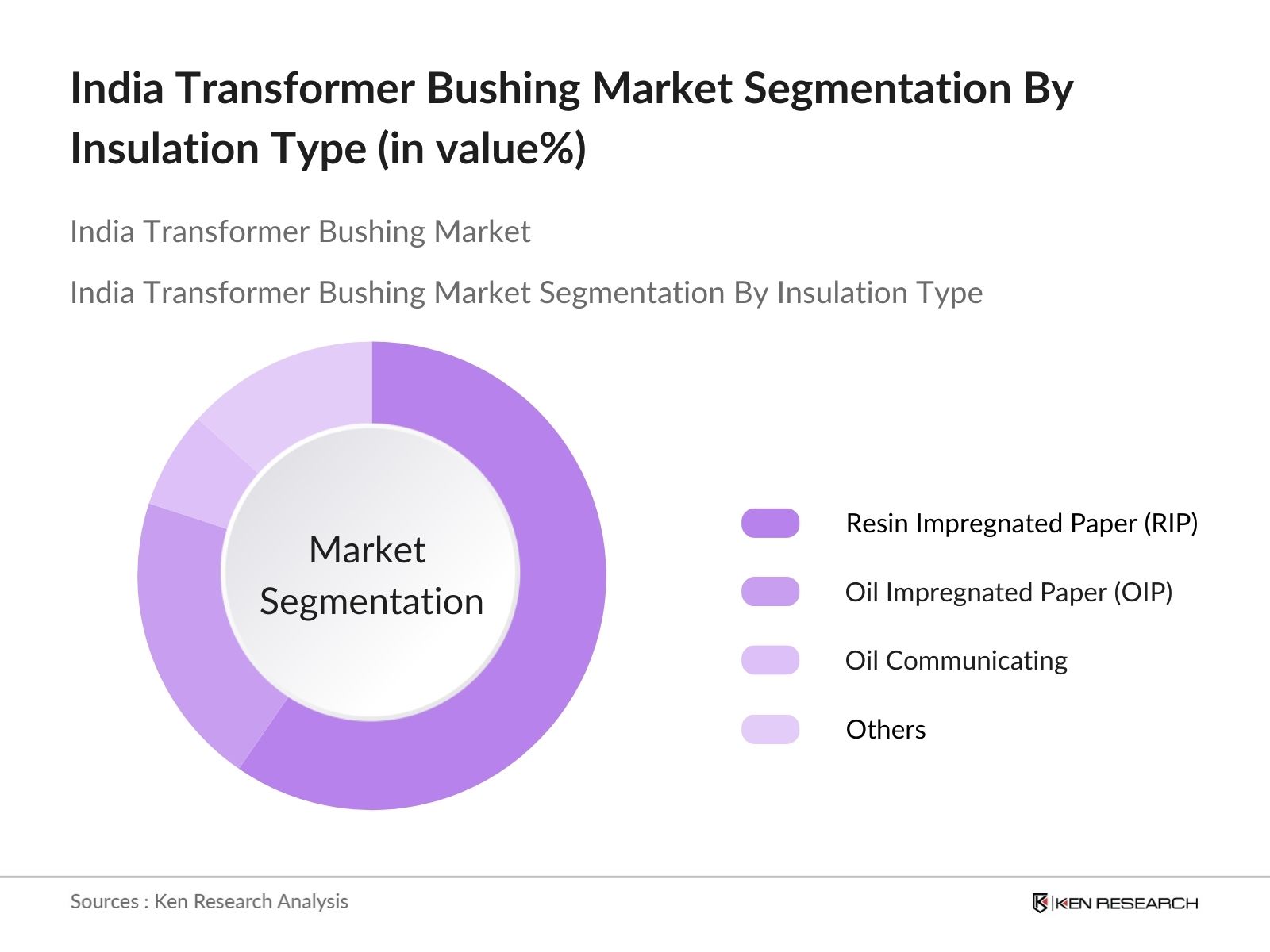 India Transformer Bushing Market Segmentation By Insulation Type (in value%)

India Transformer Bushing Market

India Transformer Bushing Market Segmentation By Insulation Type

Market Segmentation

Resin Impregnated Paper (RIP)

Oil Impregnated Paper (OIP)

Oil Communicating

Others

Sources : Ken Research Analysis

KEN RESEARCH